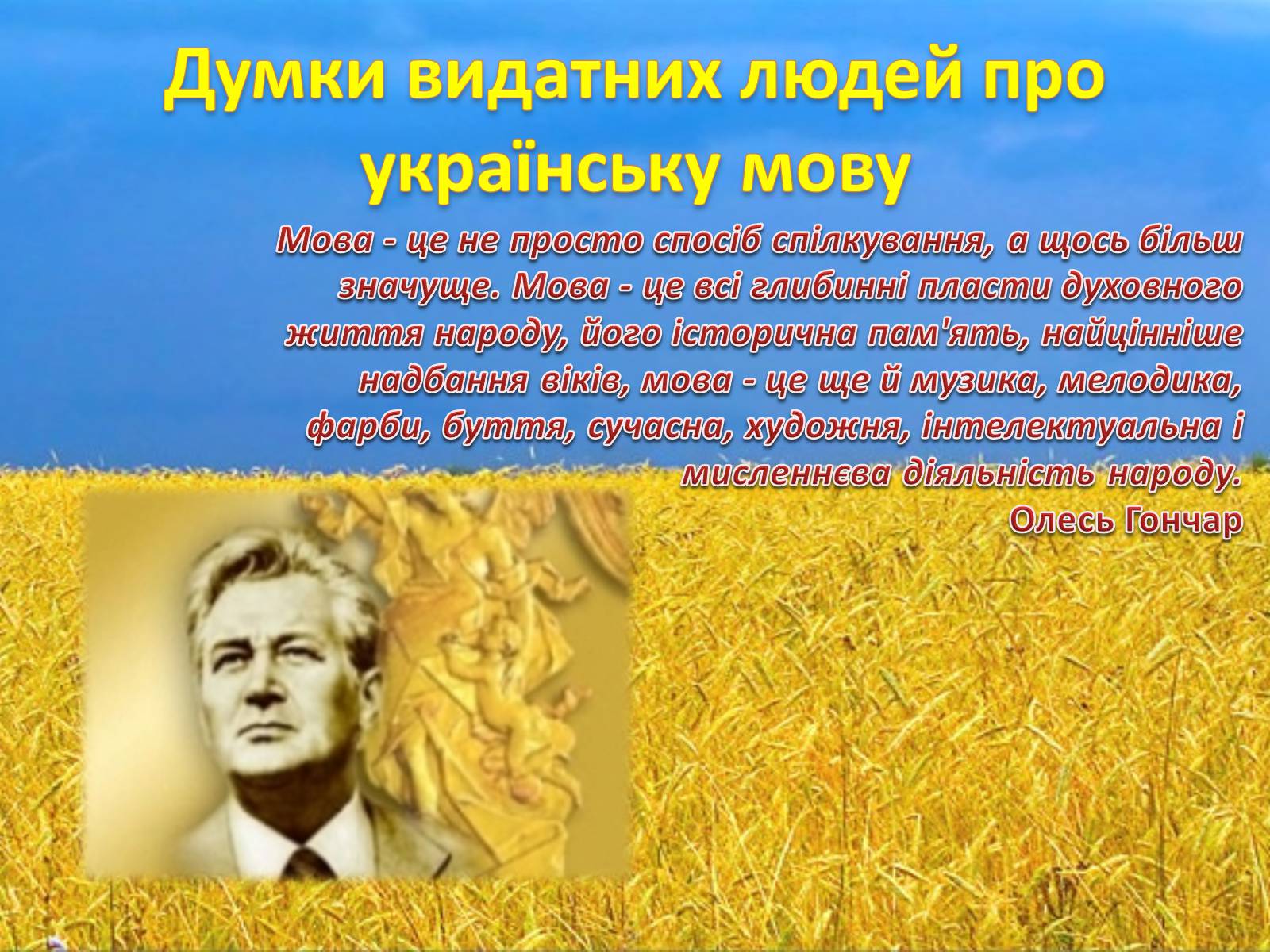 Думки видатних людей про українську мову

Мова - це не просто спосіб спілкування, а щось більш значуще. Мова - це всі глибинні пласти духовного життя народу, його історична пам'ять, найцінніше надбання віків, мова - це ще й музика, мелодика, фарби, буття, сучасна, художня, інтелектуальна і мисленнєва діяльність народу.
Олесь Гончар